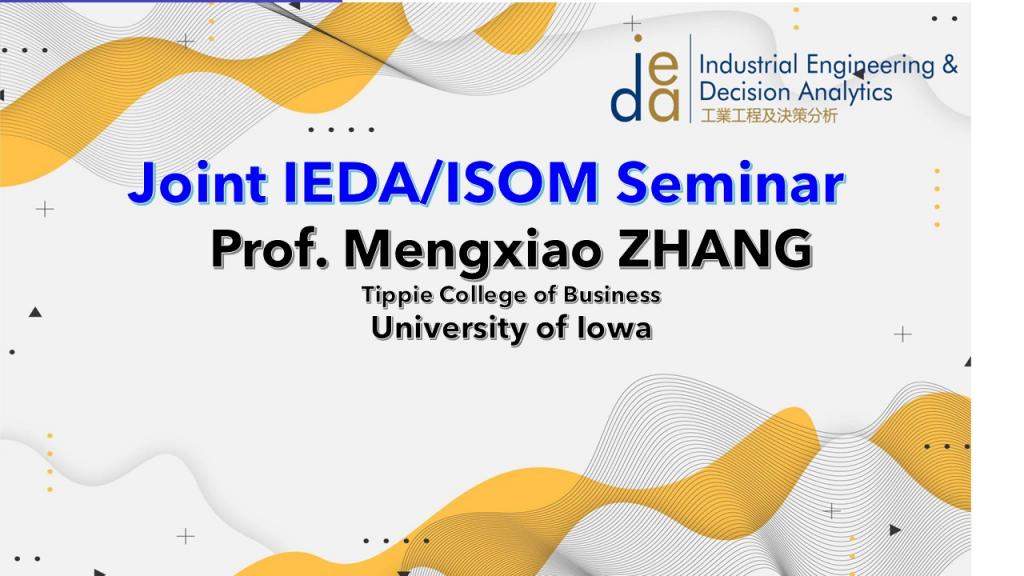 ieda
Industrial Engineering &
Decision Analytics
工業工程及決策分析

Joint IEDA/ISOM Seminar

Prof. Mengxiao ZHANG

Tippie College of Business
University of Iowa